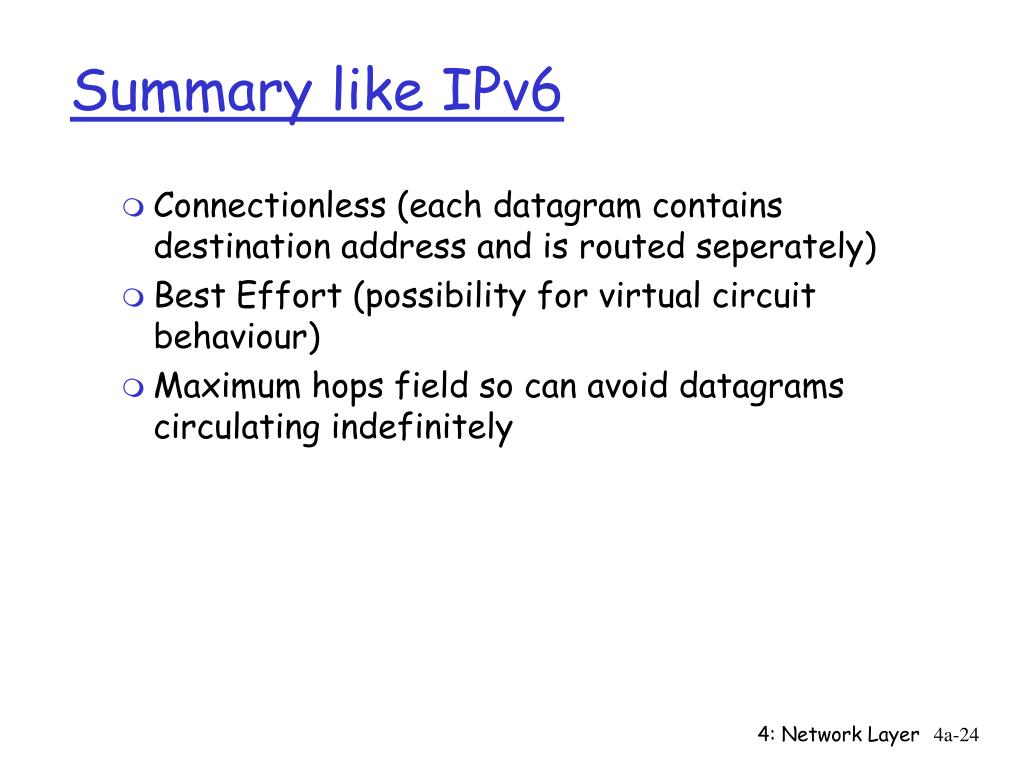 Summary like IPv6

Connectionless (each datagram contains destination address and is routed seperately)

Best Effort (possibility for virtual circuit behaviour)

Maximum hops field so can avoid datagrams circulating indefinitely

4: Network Layer 4a-24